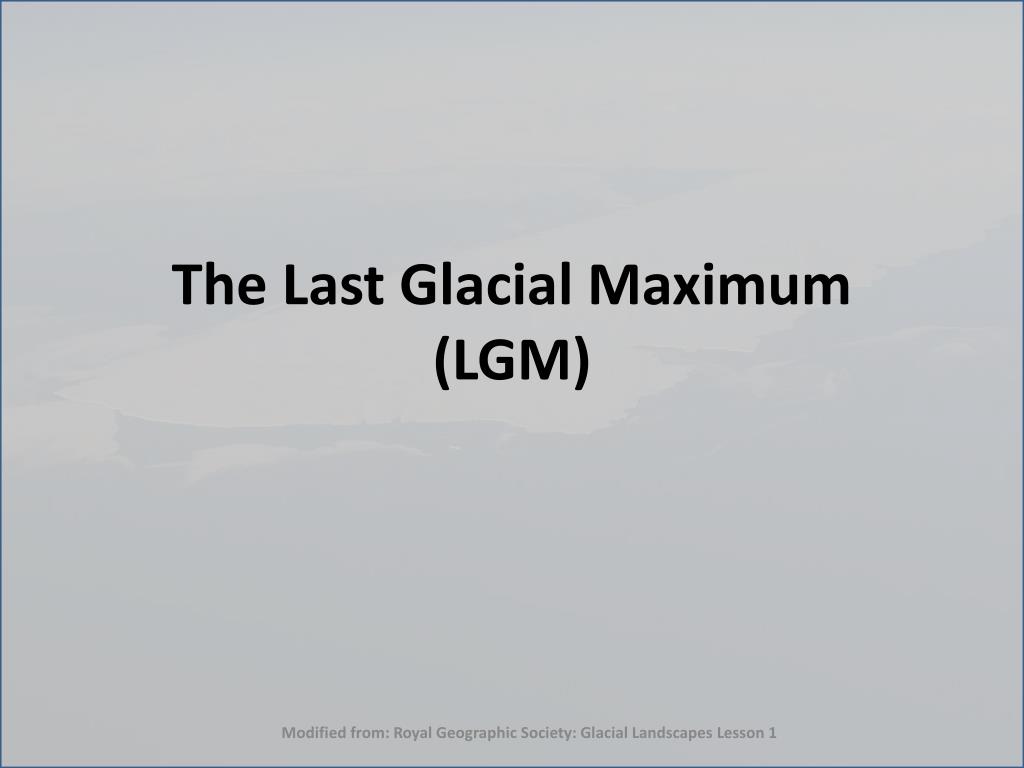 The Last Glacial Maximum (LGM)

Modified from: Royal Geographic Society: Glacial Landscapes Lesson 1